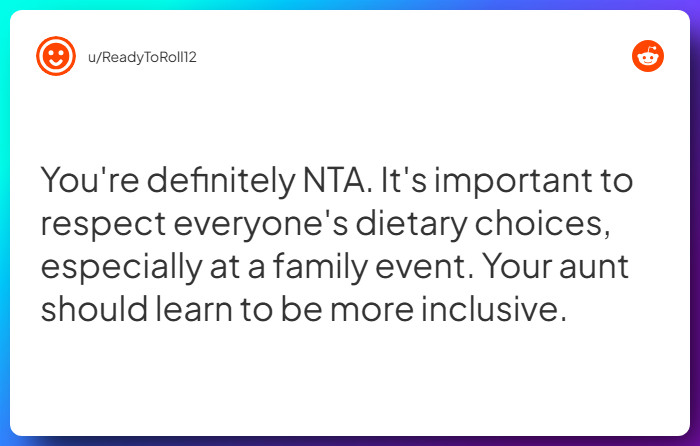 u/ReadyToRoll12

You're definitely NTA. It's important to respect everyone's dietary choices, especially at a family event. Your aunt should learn to be more inclusive.